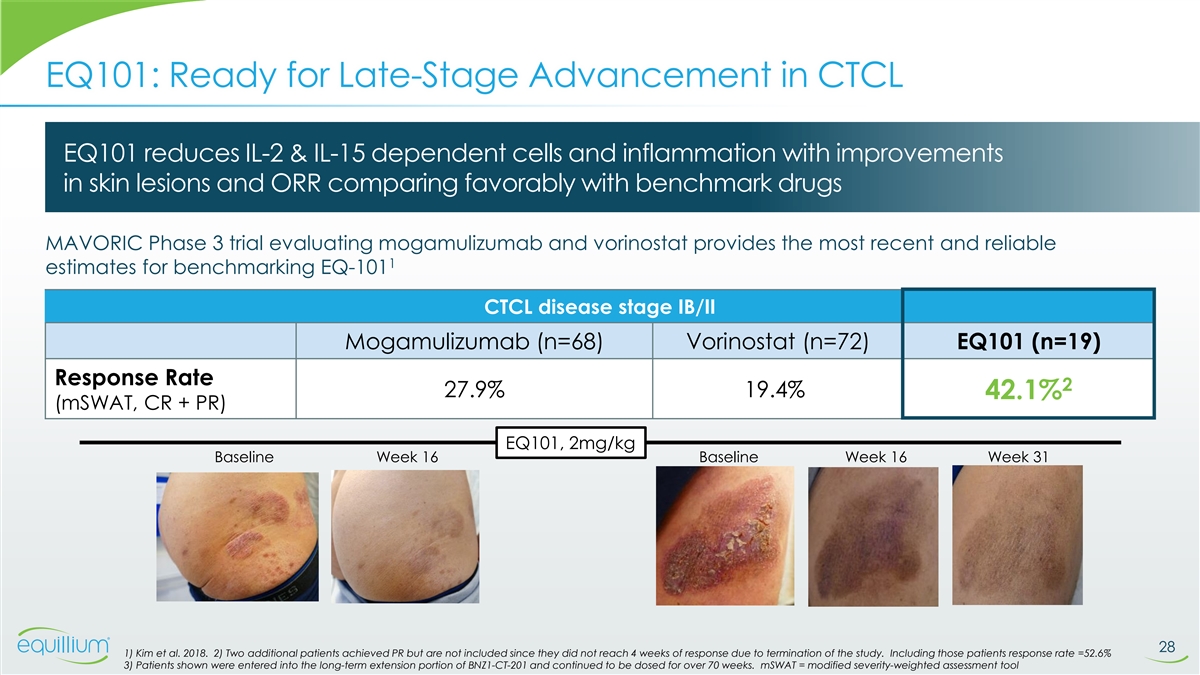 EQ101: Ready for Late-Stage Advancement in CTCL

EQ101 reduces IL-2 & IL-15 dependent cells and inflammation with improvements in skin lesions and ORR comparing favorably with benchmark drugs

MAVORIC Phase 3 trial evaluating mogamulizumab and vorinostat provides the most recent and reliable estimates for benchmarking EQ-101$^1$

| | CTCL disease stage IB/II | | |
|---|---|---|---|
| | Mogamulizumab (n=68) | Vorinostat (n=72) | EQ101 (n=19) |
| Response Rate (mSWAT, CR + PR) | 27.9% | 19.4% | 42.1%$^2$ |

EQ101, 2mg/kg

Baseline Week 16 Baseline Week 16 Week 31

equillium

1) Kim et al. 2018. 2) Two additional patients achieved PR but are not included since they did not reach 4 weeks of response due to termination of the study. Including those patients response rate =52.6%
3) Patients shown were entered into the long-term extension portion of BNZ1-CT-201 and continued to be dosed for over 70 weeks. mSWAT = modified severity-weighted assessment tool

28